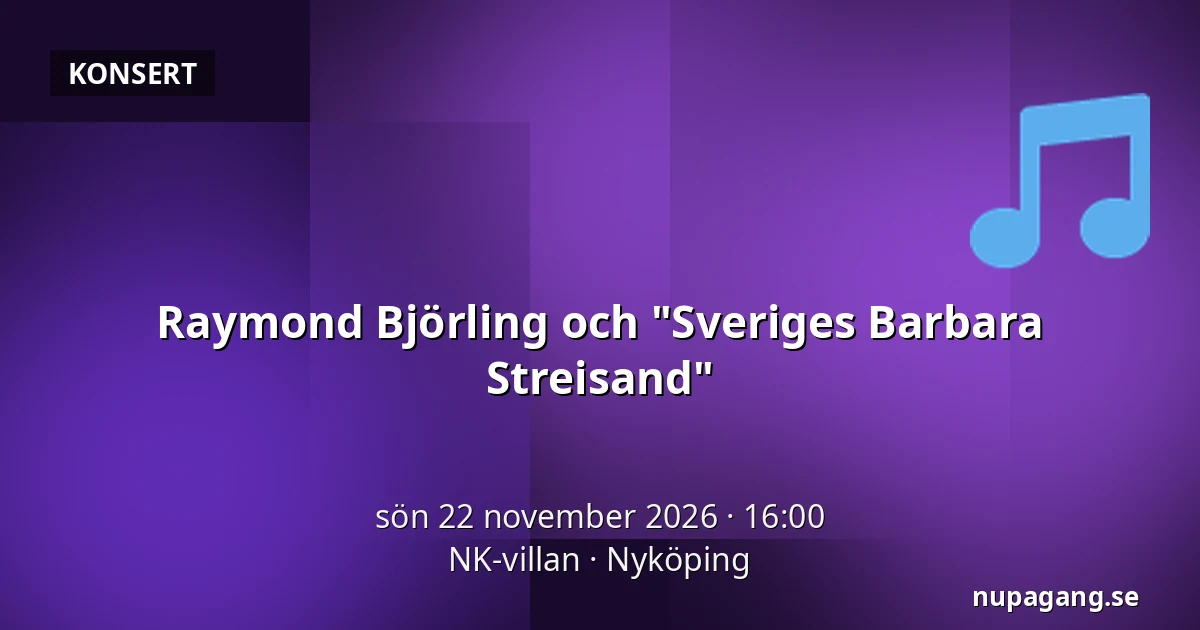 KONSERT

Raymond Björling och "Sveriges Barbara Streisand"

sön 22 november 2026 · 16:00
NK-villan · Nyköping

nupagang.se